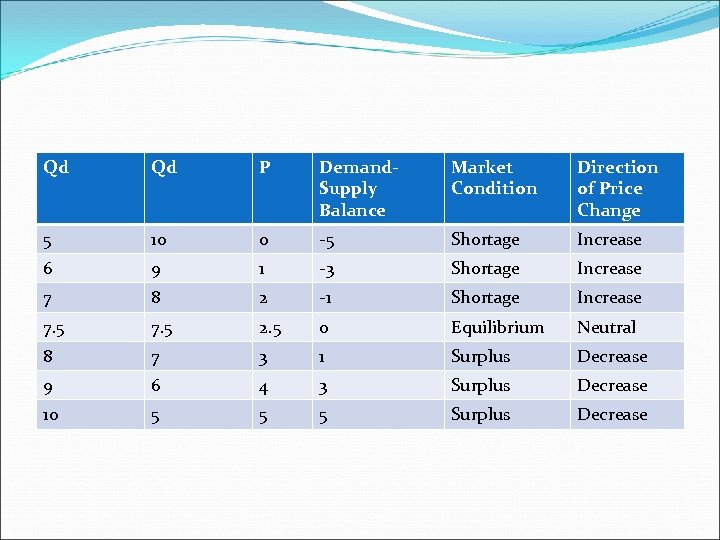 | Qd | Qd | P | Demand-Supply Balance | Market Condition | Direction of Price Change |
|---|---|---|---|---|---|
| 5 | 10 | 0 | -5 | Shortage | Increase |
| 6 | 9 | 1 | -3 | Shortage | Increase |
| 7 | 8 | 2 | -1 | Shortage | Increase |
| 7.5 | 7.5 | 2.5 | 0 | Equilibrium | Neutral |
| 8 | 7 | 3 | 1 | Surplus | Decrease |
| 9 | 6 | 4 | 3 | Surplus | Decrease |
| 10 | 5 | 5 | 5 | Surplus | Decrease |